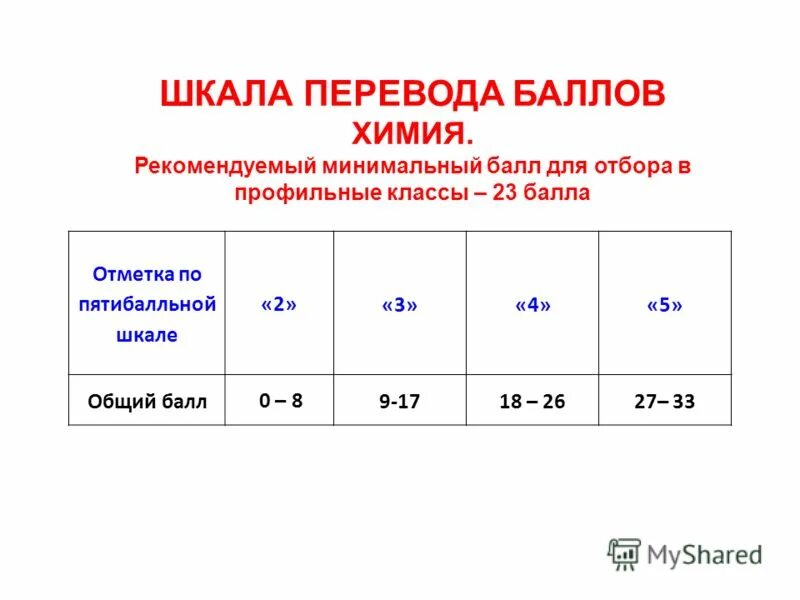 ШКАЛА ПЕРЕВОДА БАЛЛОВ
ХИМИЯ.
Рекомендуемый минимальный балл для отбора в профильные классы – 23 балла

| Отметка по пятибалльной шкале | «2» | «3» | «4» | «5» |
|---|---|---|---|---|
| Общий балл | 0 – 8 | 9-17 | 18 – 26 | 27– 33 |

MyShared